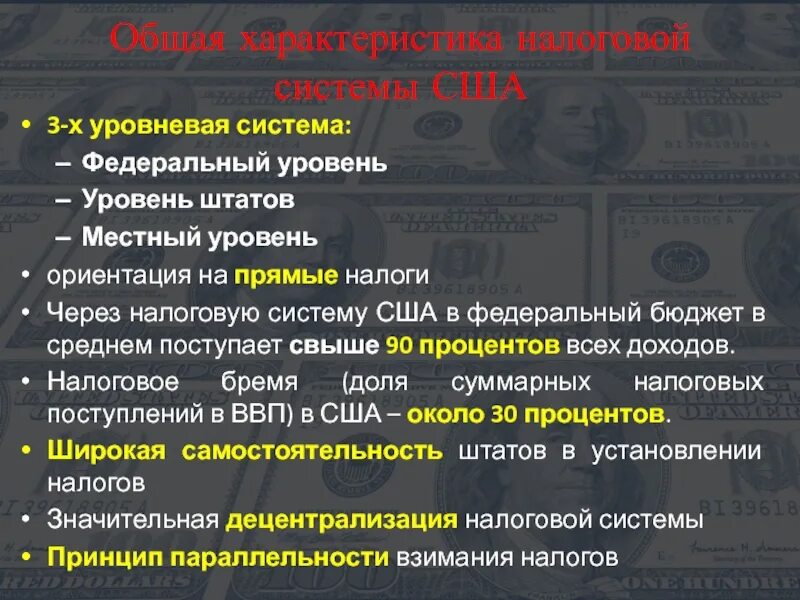 Общая характеристика налоговой системы США

• 3-х уровневая система:
– Федеральный уровень
– Уровень штатов
– Местный уровень
• ориентация на прямые налоги
• Через налоговую систему США в федеральный бюджет в среднем поступает свыше 90 процентов всех доходов.
• Налоговое бремя (доля суммарных налоговых поступлений в ВВП) в США – около 30 процентов.
• Широкая самостоятельность штатов в установлении налогов
• Значительная децентрализация налоговой системы
• Принцип параллельности взимания налогов